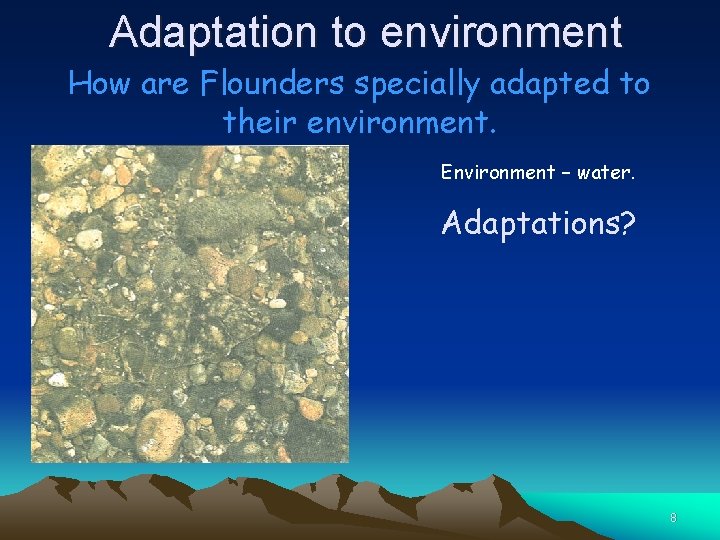 Adaptation to environment

How are Flounders specially adapted to their environment.

Environment – water.

Adaptations?

8